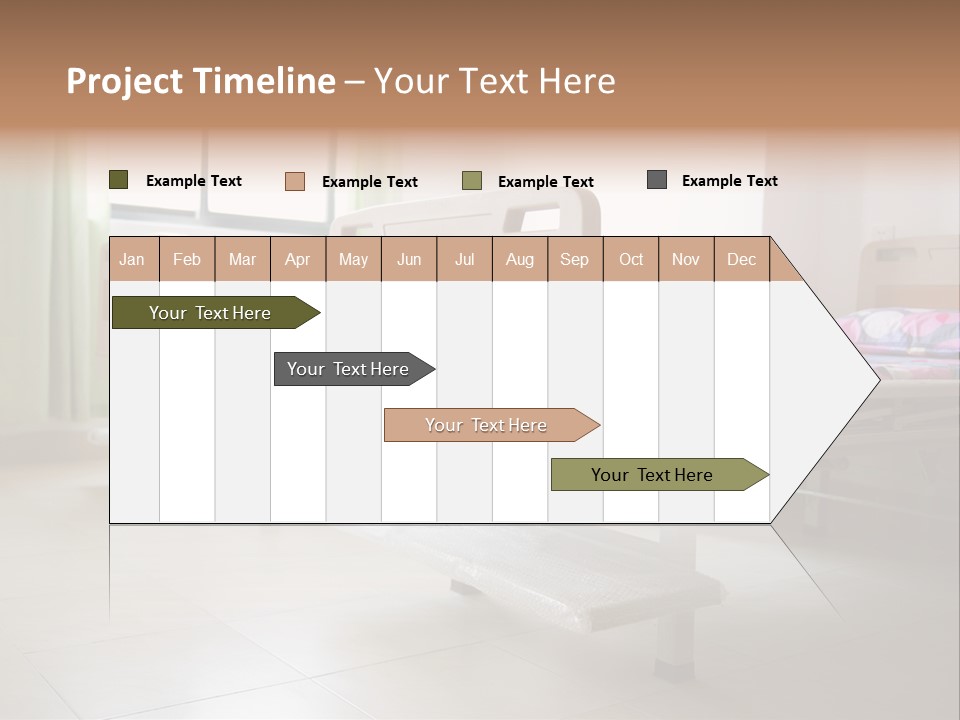 Project Timeline – Your Text Here

Example Text Example Text Example Text Example Text

| Jan | Feb | Mar | Apr | May | Jun | Jul | Aug | Sep | Oct | Nov | Dec |
|---|---|---|---|---|---|---|---|---|---|---|---|

Your Text Here

Your Text Here

Your Text Here

Your Text Here